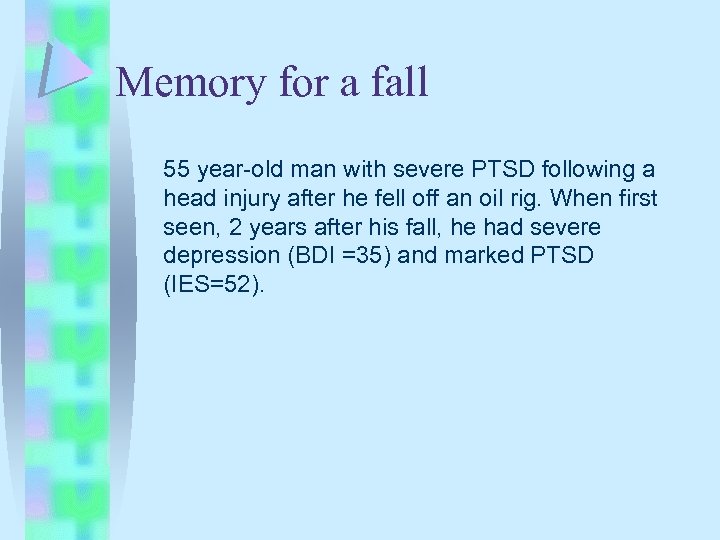 Memory for a fall

55 year-old man with severe PTSD following a head injury after he fell off an oil rig. When first seen, 2 years after his fall, he had severe depression (BDI =35) and marked PTSD (IES=52).